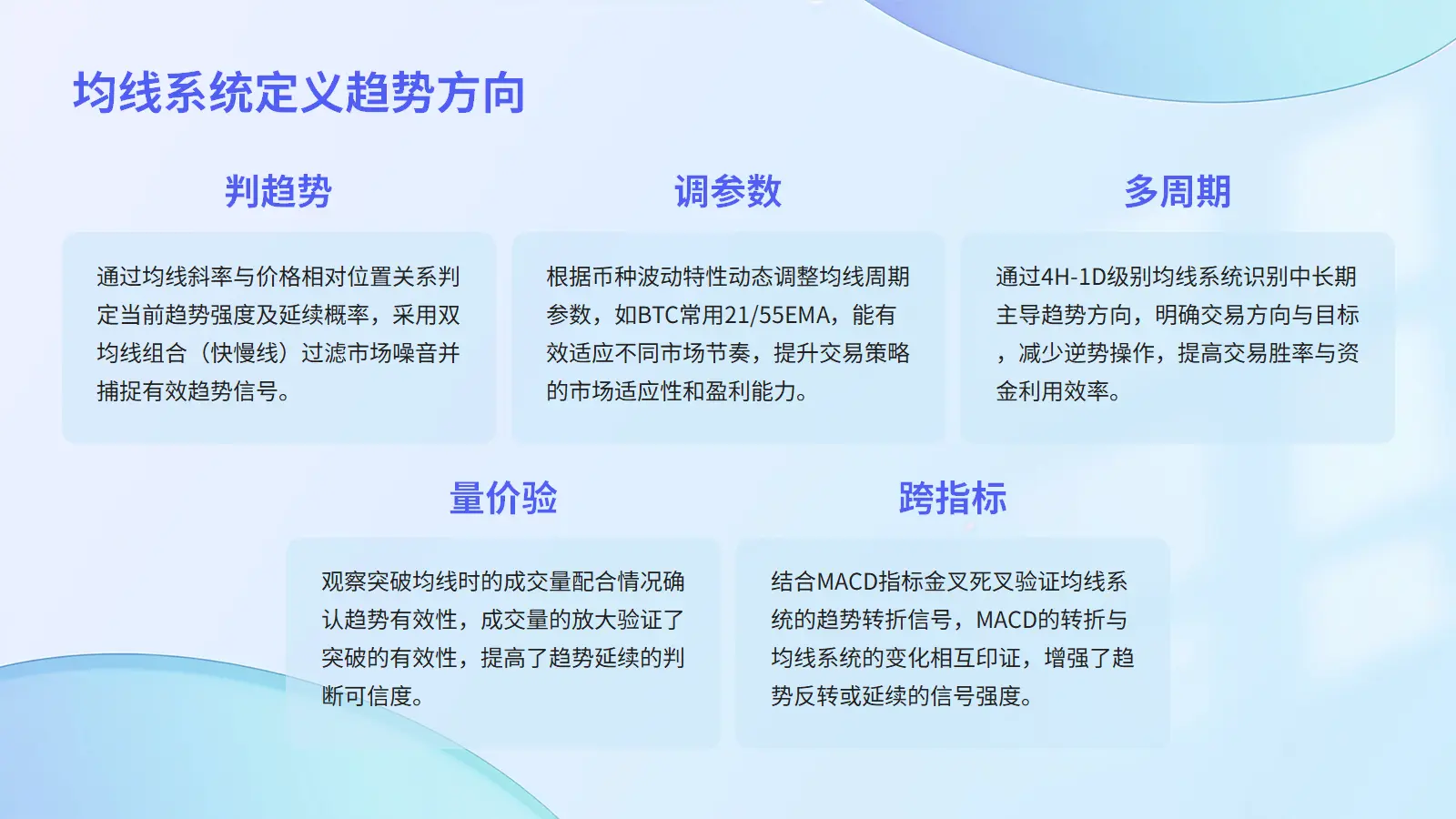 均线系统定义趋势方向

判趋势

通过均线斜率与价格相对位置关系判定当前趋势强度及延续概率，采用双均线组合（快慢线）过滤市场噪音并捕捉有效趋势信号。

调参数

根据币种波动特性动态调整均线周期参数，如BTC常用21/55EMA，能有效适应不同市场节奏，提升交易策略的市场适应性和盈利能力。

多周期

通过4H-1D级别均线系统识别中长期主导趋势方向，明确交易方向与目标，减少逆势操作，提高交易胜率与资金利用效率。

量价验

观察突破均线时的成交量配合情况确认趋势有效性，成交量的放大验证了突破的有效性，提高了趋势延续的判断可信度。

跨指标

结合MACD指标金叉死叉验证均线系统的趋势转折信号，MACD的转折与均线系统的变化相互印证，增强了趋势反转或延续的信号强度。